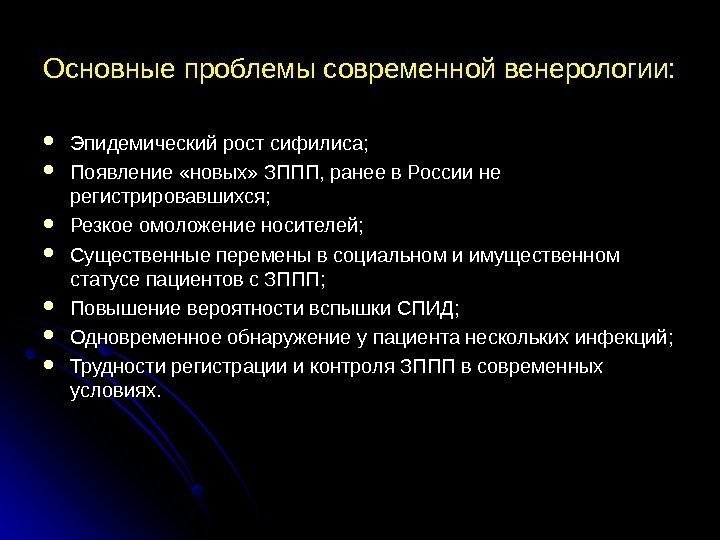 Основные проблемы современной венерологии:

- Эпидемический рост сифилиса;
- Появление «новых» ЗППП, ранее в России не регистрировавшихся;
- Резкое омоложение носителей;
- Существенные перемены в социальном и имущественном статусе пациентов с ЗППП;
- Повышение вероятности вспышки СПИД;
- Одновременное обнаружение у пациента нескольких инфекций;
- Трудности регистрации и контроля ЗППП в современных условиях.